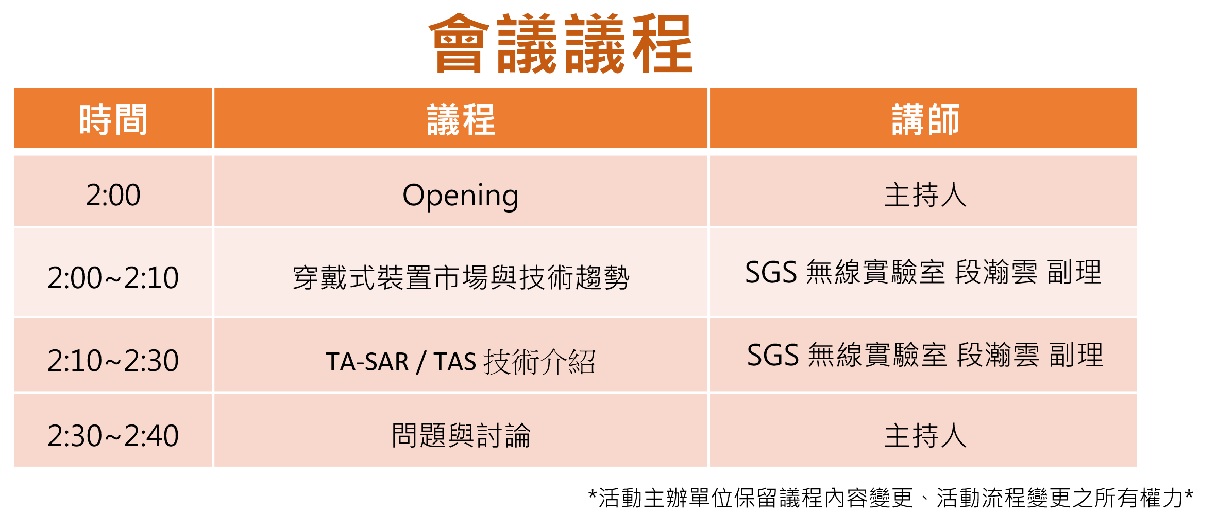 會議議程

| 時間 | 議程 | 講師 |
|---|---|---|
| 2:00 | Opening | 主持人 |
| 2:00~2:10 | 穿戴式裝置市場與技術趨勢 | SGS 無線實驗室 段瀚雲 副理 |
| 2:10~2:30 | TA-SAR / TAS 技術介紹 | SGS 無線實驗室 段瀚雲 副理 |
| 2:30~2:40 | 問題與討論 | 主持人 |

*活動主辦單位保留議程內容變更、活動流程變更之所有權力*